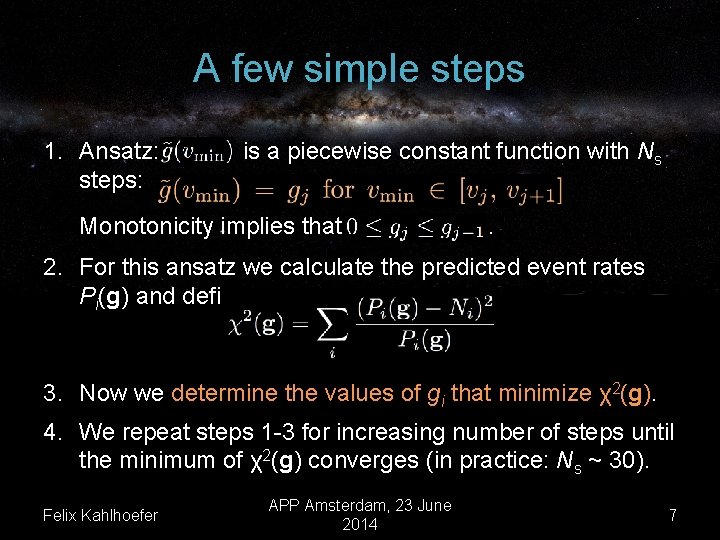 A few simple steps

1. Ansatz: $\tilde{g}(v_{\min})$ is a piecewise constant function with $N_s$ steps: $\tilde{g}(v_{\min}) = g_j$ for $v_{\min} \in [v_j, v_{j+1}]$

Monotonicity implies that $0 \leq g_j \leq g_{j-1}$.

2. For this ansatz we calculate the predicted event rates $P_i(\mathbf{g})$ and defi

$\chi^2(\mathbf{g}) = \sum_i \frac{(P_i(\mathbf{g}) - N_i)^2}{P_i(\mathbf{g})}$

3. Now we determine the values of $g_i$ that minimize $\chi^2(\mathbf{g})$.

4. We repeat steps 1-3 for increasing number of steps until the minimum of $\chi^2(\mathbf{g})$ converges (in practice: $N_s$ ~ 30).

Felix Kahlhoefer

APP Amsterdam, 23 June 2014

7